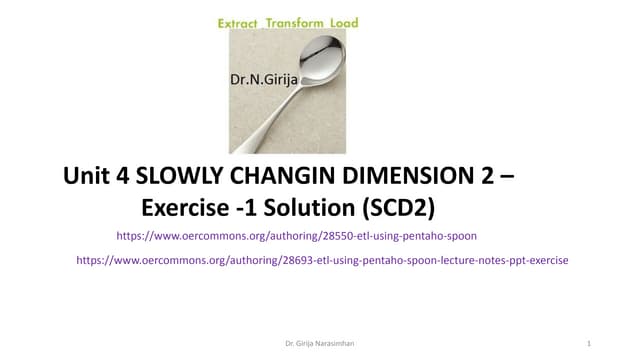 Extract Transform Load

Dr.N.Girija

Unit 4 SLOWLY CHANGIN DIMENSION 2 – Exercise -1 Solution (SCD2)

https://www.oercommons.org/authoring/28550-etl-using-pentaho-spoon

https://www.oercommons.org/authoring/28693-etl-using-pentaho-spoon-lecture-notes-ppt-exercise

Dr. Girija Narasimhan

1